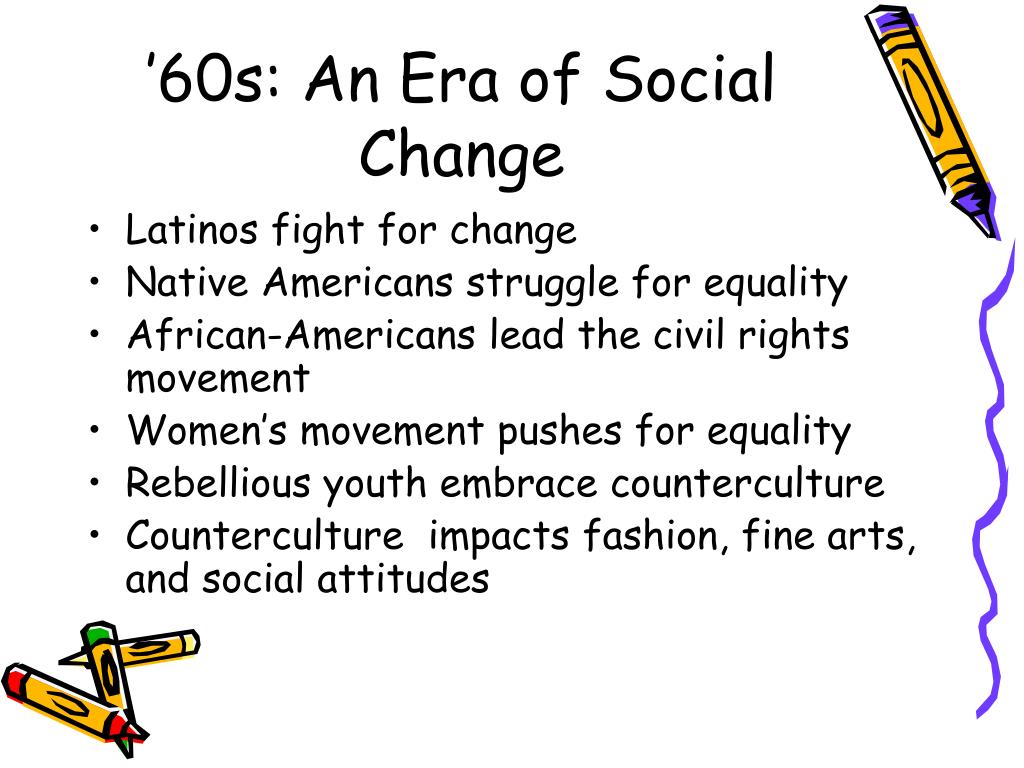 ’60s: An Era of Social Change

• Latinos fight for change
• Native Americans struggle for equality
• African-Americans lead the civil rights movement
• Women’s movement pushes for equality
• Rebellious youth embrace counterculture
• Counterculture impacts fashion, fine arts, and social attitudes